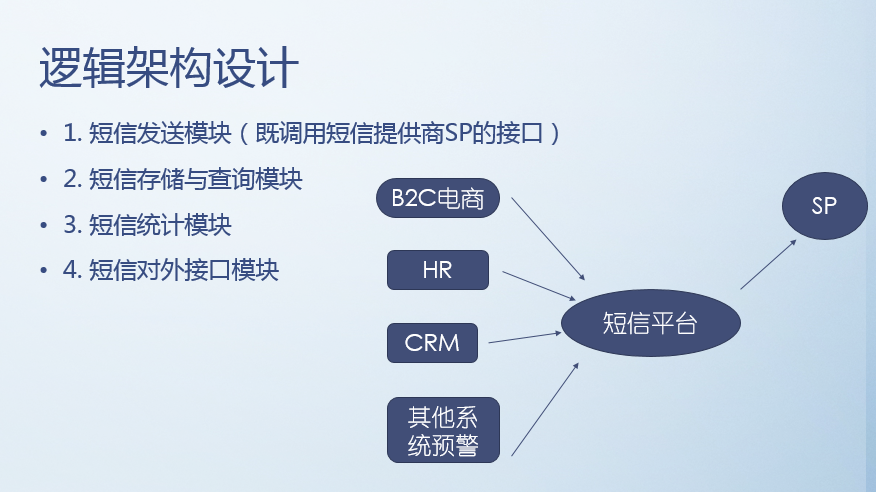 逻辑架构设计

• 1. 短信发送模块（既调用短信提供商SP的接口）
• 2. 短信存储与查询模块
• 3. 短信统计模块
• 4. 短信对外接口模块

B2C电商

HR

CRM

其他系统预警

短信平台

SP